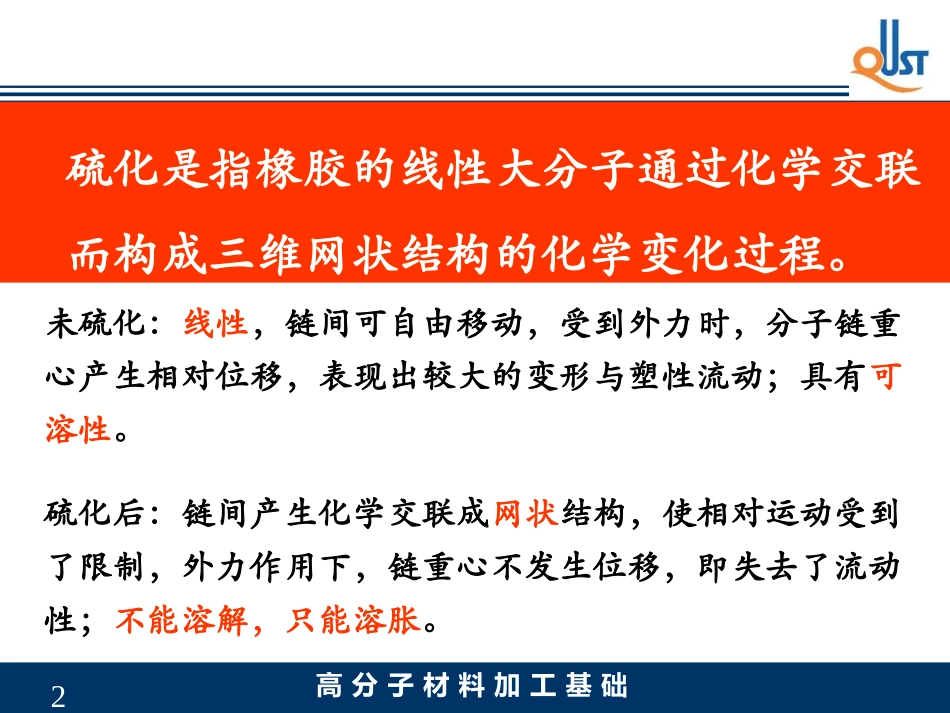 QUST

硫化是指橡胶的线性大分子通过化学交联而构成三维网状结构的化学变化过程。

未硫化：线性，链间可自由移动，受到外力时，分子链重心产生相对位移，表现出较大的变形与塑性流动；具有可溶性。

硫化后：链间产生化学交联成网状结构，使相对运动受到了限制，外力作用下，链重心不发生位移，即失去了流动性；不能溶解，只能溶胀。

2

高分子材料加工基础